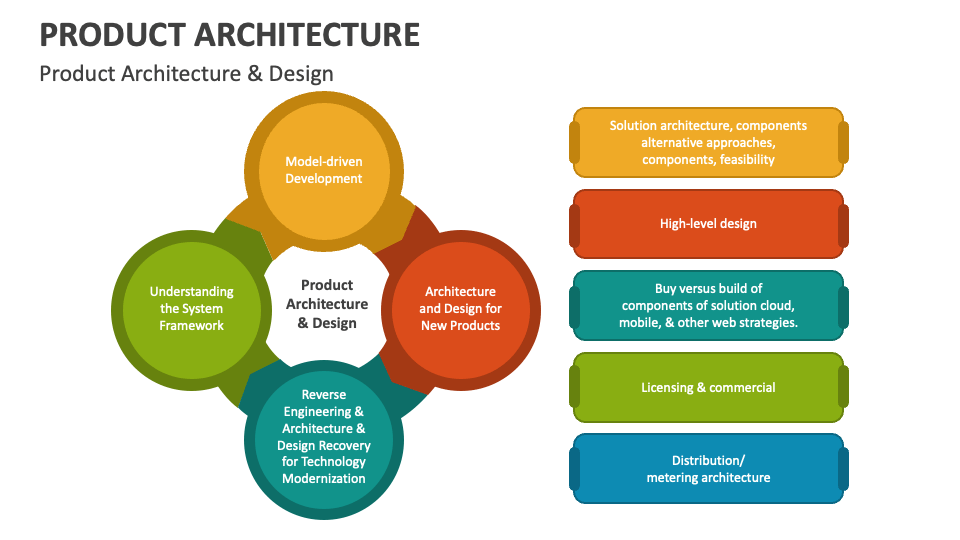 PRODUCT ARCHITECTURE

Product Architecture & Design

Model-driven Development

Understanding the System Framework

Product Architecture & Design

Architecture and Design for New Products

Reverse Engineering & Architecture & Design Recovery for Technology Modernization

Solution architecture, components alternative approaches, components, feasibility

High-level design

Buy versus build of components of solution cloud, mobile, & other web strategies.

Licensing & commercial

Distribution/ metering architecture